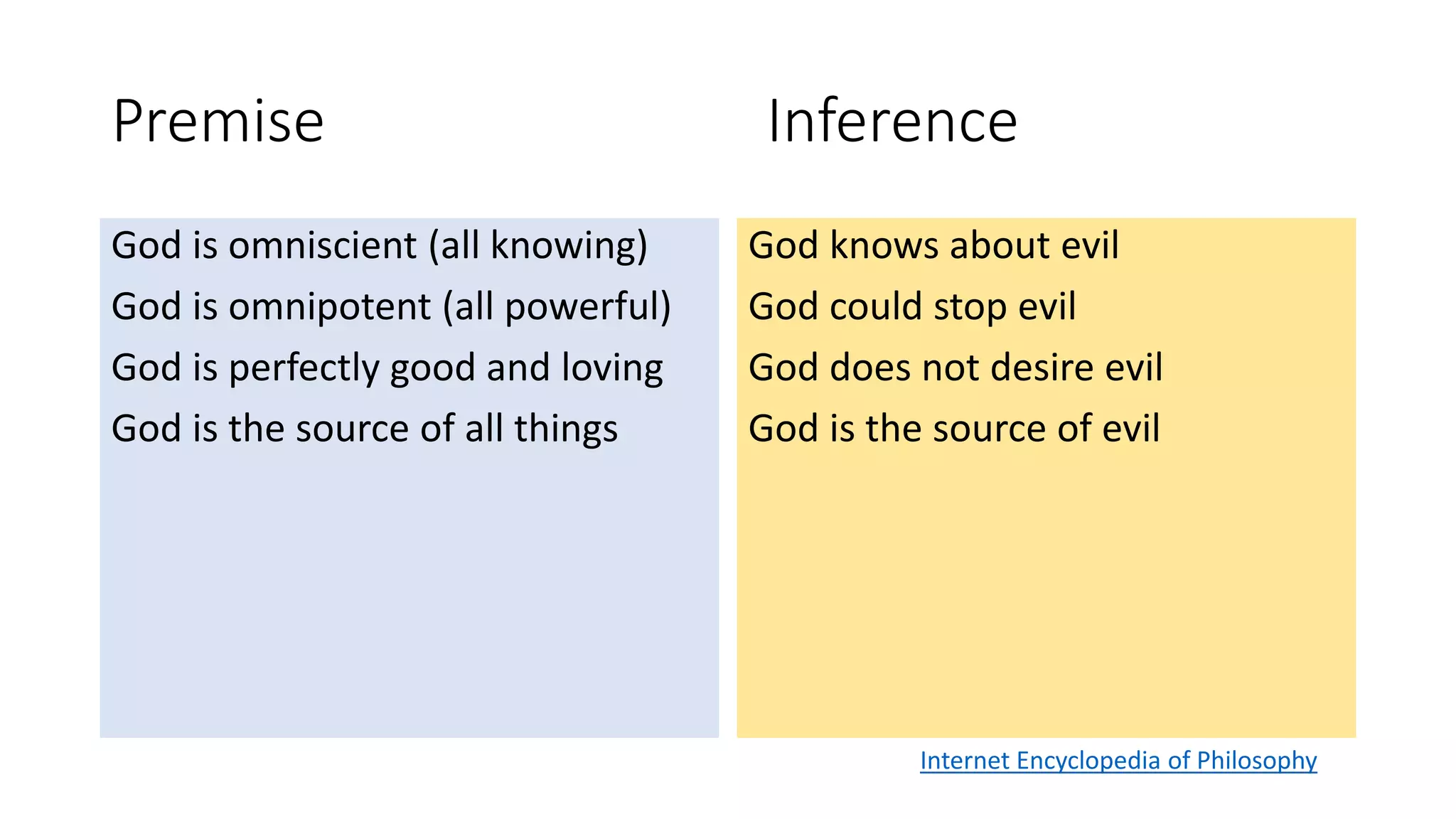 Premise

God is omniscient (all knowing)
God is omnipotent (all powerful)
God is perfectly good and loving
God is the source of all things

Inference

God knows about evil
God could stop evil
God does not desire evil
God is the source of evil

Internet Encyclopedia of Philosophy